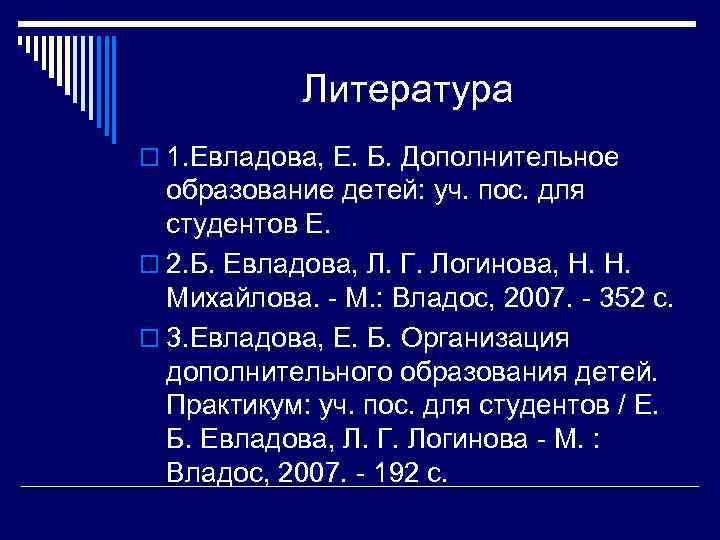 Литература

1.Евладова, Е. Б. Дополнительное образование детей: уч. пос. для студентов Е.

2.Б. Евладова, Л. Г. Логинова, Н. Н. Михайлова. - М.: Владос, 2007. - 352 с.

3.Евладова, Е. Б. Организация дополнительного образования детей. Практикум: уч. пос. для студентов / Е. Б. Евладова, Л. Г. Логинова - М. : Владос, 2007. - 192 с.